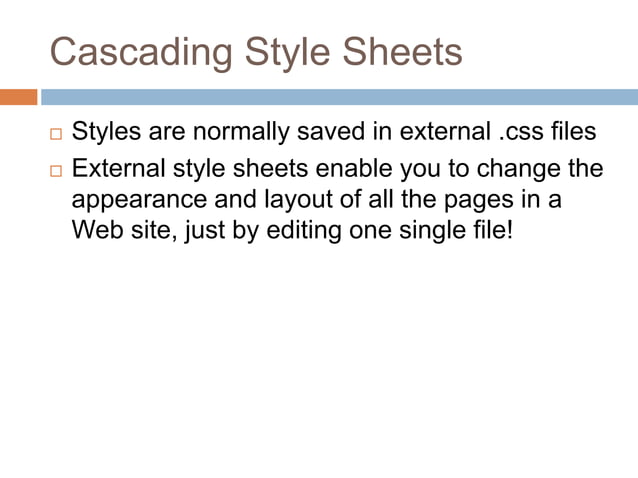 Cascading Style Sheets

Styles are normally saved in external .css files

External style sheets enable you to change the appearance and layout of all the pages in a Web site, just by editing one single file!